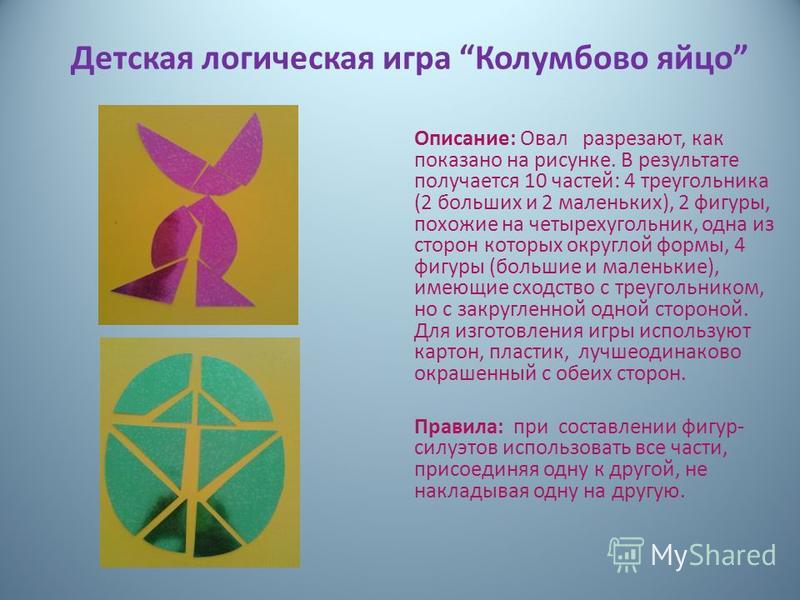 Детская логическая игра “Колумбово яйцо”

Описание: Овал разрезают, как показано на рисунке. В результате получается 10 частей: 4 треугольника (2 больших и 2 маленьких), 2 фигуры, похожие на четырехугольник, одна из сторон которых округлой формы, 4 фигуры (большие и маленькие), имеющие сходство с треугольником, но с закругленной одной стороной. Для изготовления игры используют картон, пластик, лучшеодинаково окрашенный с обеих сторон.

Правила: при составлении фигур-силуэтов использовать все части, присоединяя одну к другой, не накладывая одну на другую.

MyShared